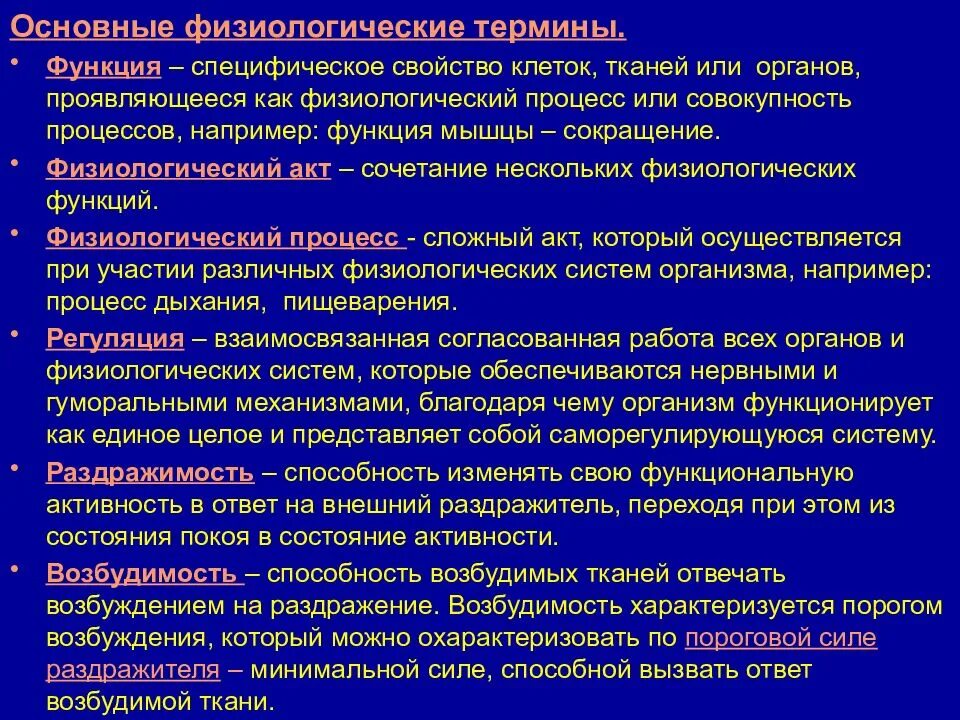 Основные физиологические термины.

• Функция – специфическое свойство клеток, тканей или органов, проявляющееся как физиологический процесс или совокупность процессов, например: функция мышцы – сокращение.

• Физиологический акт – сочетание нескольких физиологических функций.

• Физиологический процесс - сложный акт, который осуществляется при участии различных физиологических систем организма, например: процесс дыхания, пищеварения.

• Регуляция – взаимосвязанная согласованная работа всех органов и физиологических систем, которые обеспечиваются нервными и гуморальными механизмами, благодаря чему организм функционирует как единое целое и представляет собой саморегулирующуюся систему.

• Раздражимость – способность изменять свою функциональную активность в ответ на внешний раздражитель, переходя при этом из состояния покоя в состояние активности.

• Возбудимость – способность возбудимых тканей отвечать возбуждением на раздражение. Возбудимость характеризуется порогом возбуждения, который можно охарактеризовать по пороговой силе раздражителя – минимальной силе, способной вызвать ответ возбудимой ткани.